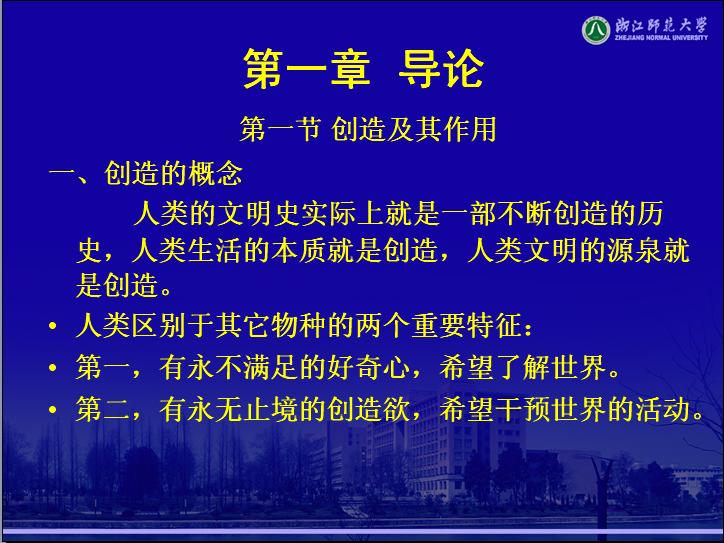 浙江师范大学
ZHEJIANG NORMAL UNIVERSITY

第一章 导论

第一节 创造及其作用

一、创造的概念

人类的文明史实际上就是一部不断创造的历史，人类生活的本质就是创造，人类文明的源泉就是创造。

• 人类区别于其它物种的两个重要特征：
• 第一，有永不满足的好奇心，希望了解世界。
• 第二，有永无止境的创造欲，希望干预世界的活动。